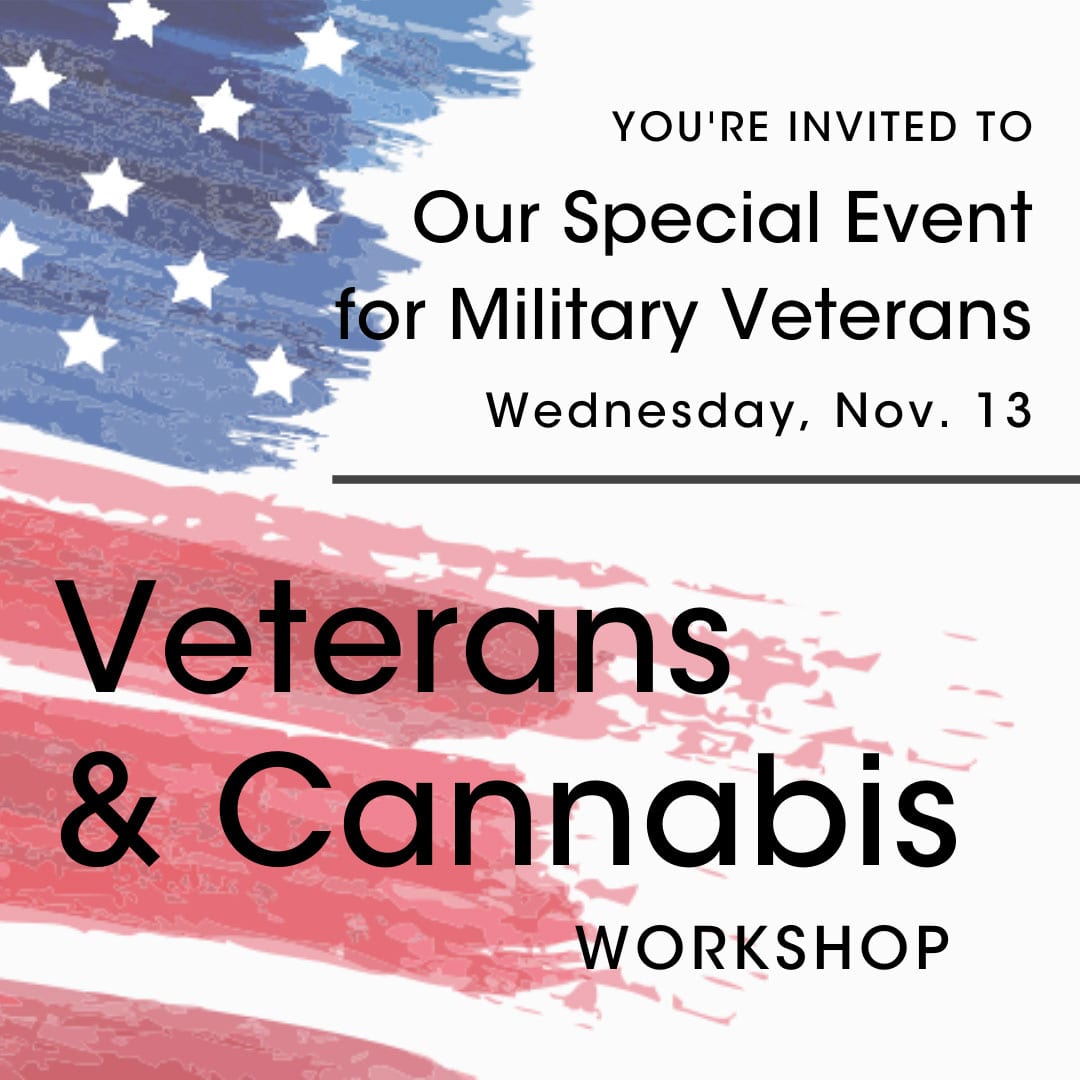 YOU'RE INVITED TO
Our Special Event for Military Veterans
Wednesday, Nov. 13

Veterans & Cannabis
WORKSHOP